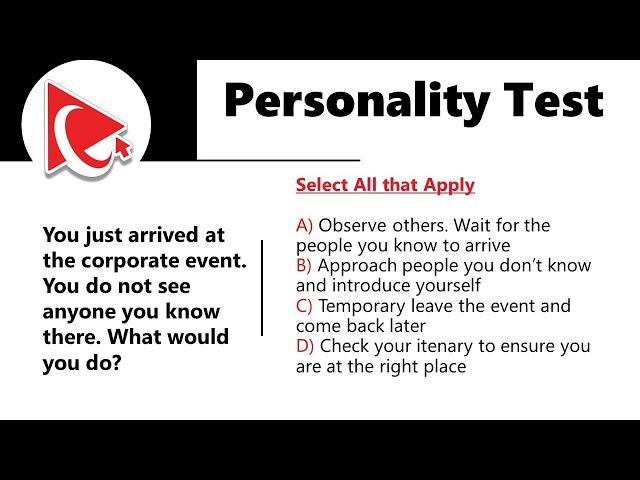 Personality Test

You just arrived at the corporate event. You do not see anyone you know there. What would you do?

Select All that Apply

A) Observe others. Wait for the people you know to arrive
B) Approach people you don't know and introduce yourself
C) Temporary leave the event and come back later
D) Check your itenary to ensure you are at the right place